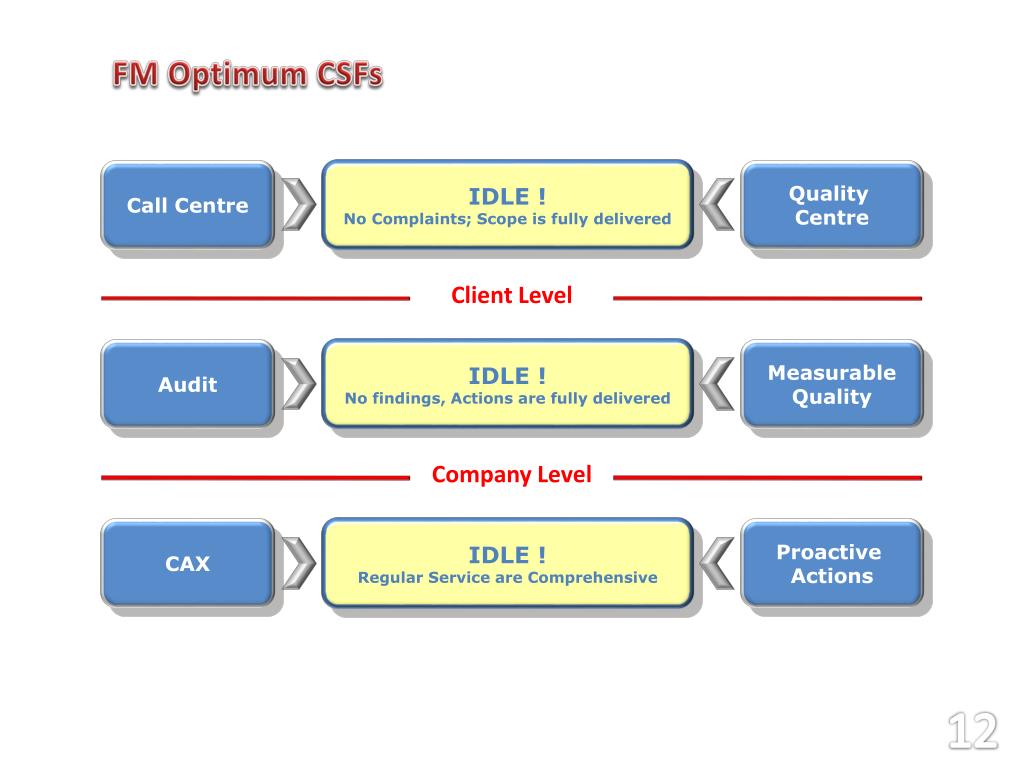 FM Optimum CSFs

Call Centre

IDLE !
No Complaints; Scope is fully delivered

Quality Centre

Client Level

Audit

IDLE !
No findings, Actions are fully delivered

Measurable Quality

Company Level

CAX

IDLE !
Regular Service are Comprehensive

Proactive Actions

12